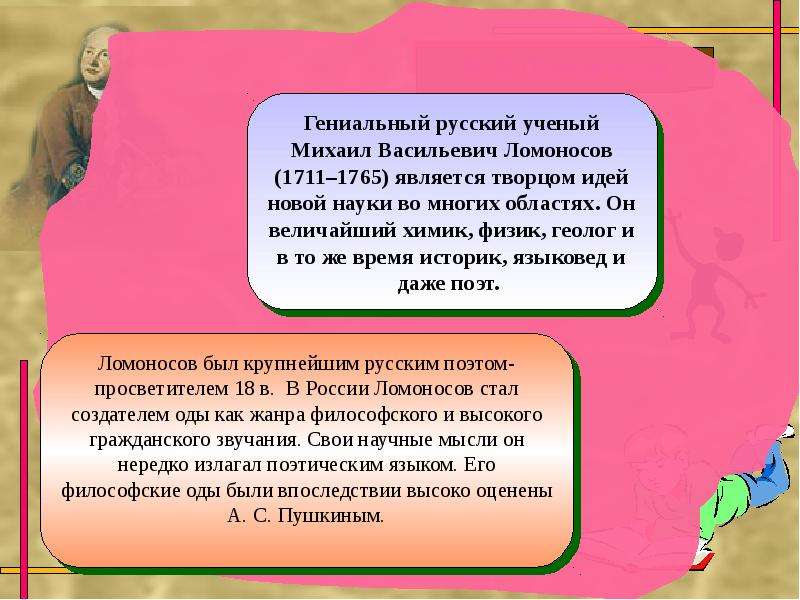 Гениальный русский ученый Михаил Васильевич Ломоносов (1711–1765) является творцом идей новой науки во многих областях. Он величайший химик, физик, геолог и в то же время историк, языковед и даже поэт.

Ломоносов был крупнейшим русским поэтом-просветителем 18 в. В России Ломоносов стал создателем оды как жанра философского и высокого гражданского звучания. Свои научные мысли он нередко излагал поэтическим языком. Его философские оды были впоследствии высоко оценены А. С. Пушкиным.